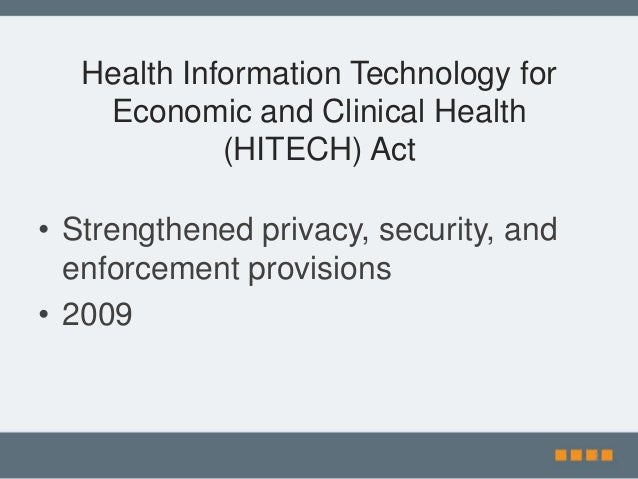 Health Information Technology for Economic and Clinical Health (HITECH) Act

• Strengthened privacy, security, and enforcement provisions
• 2009